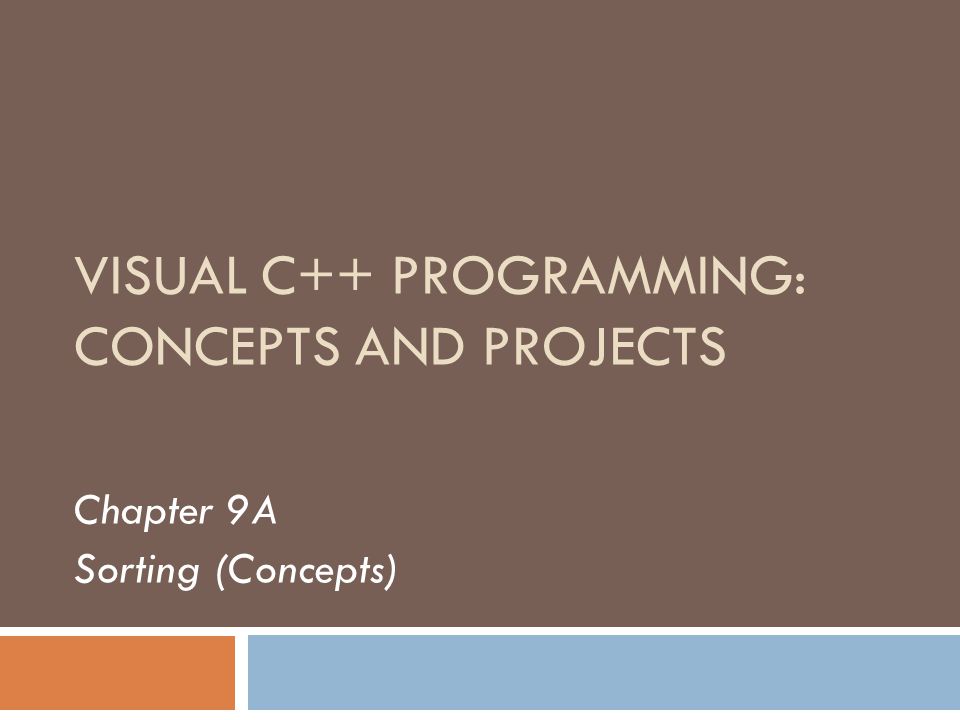 VISUAL C++ PROGRAMMING: CONCEPTS AND PROJECTS

Chapter 9A
Sorting (Concepts)